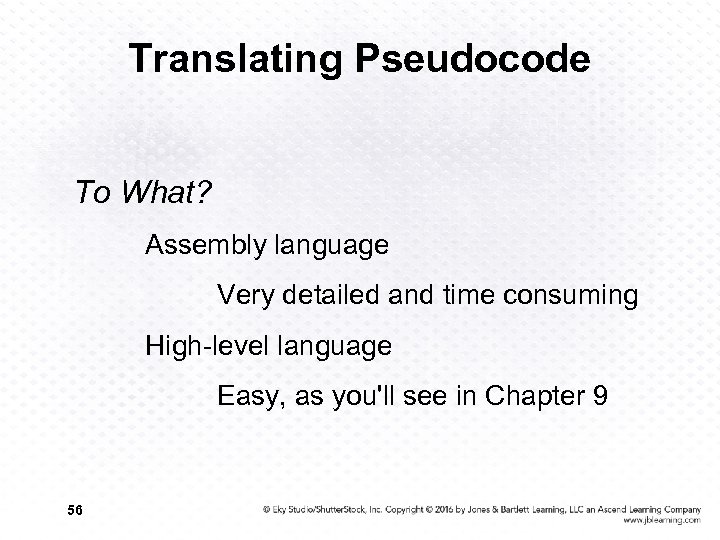 Translating Pseudocode

To What?

Assembly language

Very detailed and time consuming

High-level language

Easy, as you'll see in Chapter 9

56

© Eky Studio/ShutterStock, Inc. Copyright © 2016 by Jones & Bartlett Learning, LLC an Ascend Learning Company
www.jblearning.com